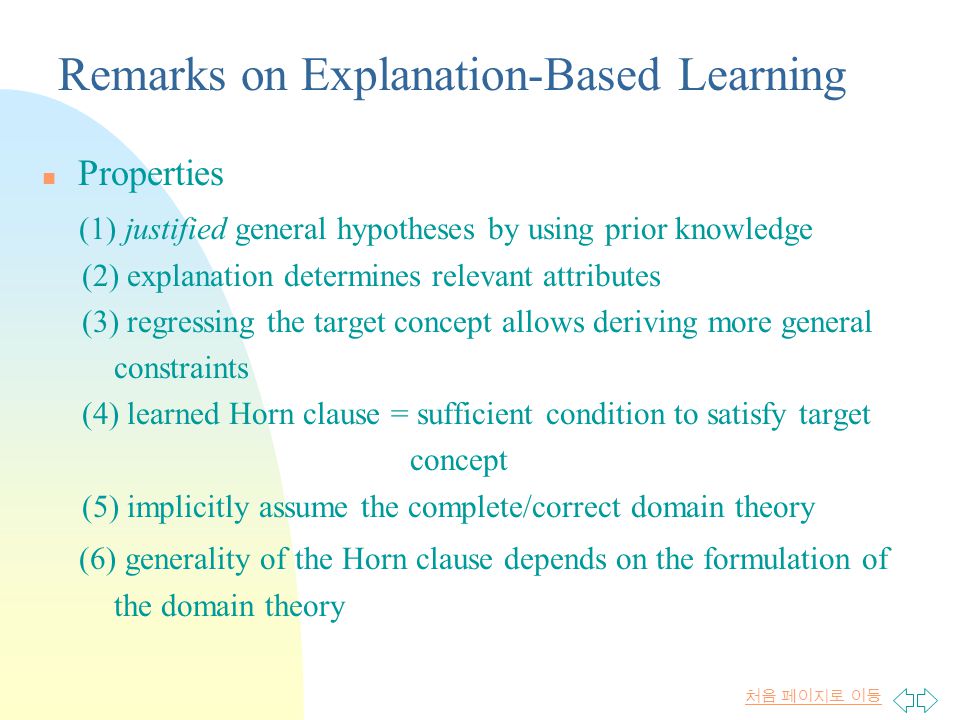 Remarks on Explanation-Based Learning

Properties

(1) justified general hypotheses by using prior knowledge

(2) explanation determines relevant attributes

(3) regressing the target concept allows deriving more general constraints

(4) learned Horn clause = sufficient condition to satisfy target concept

(5) implicitly assume the complete/correct domain theory

(6) generality of the Horn clause depends on the formulation of the domain theory

처음 페이지로 이동